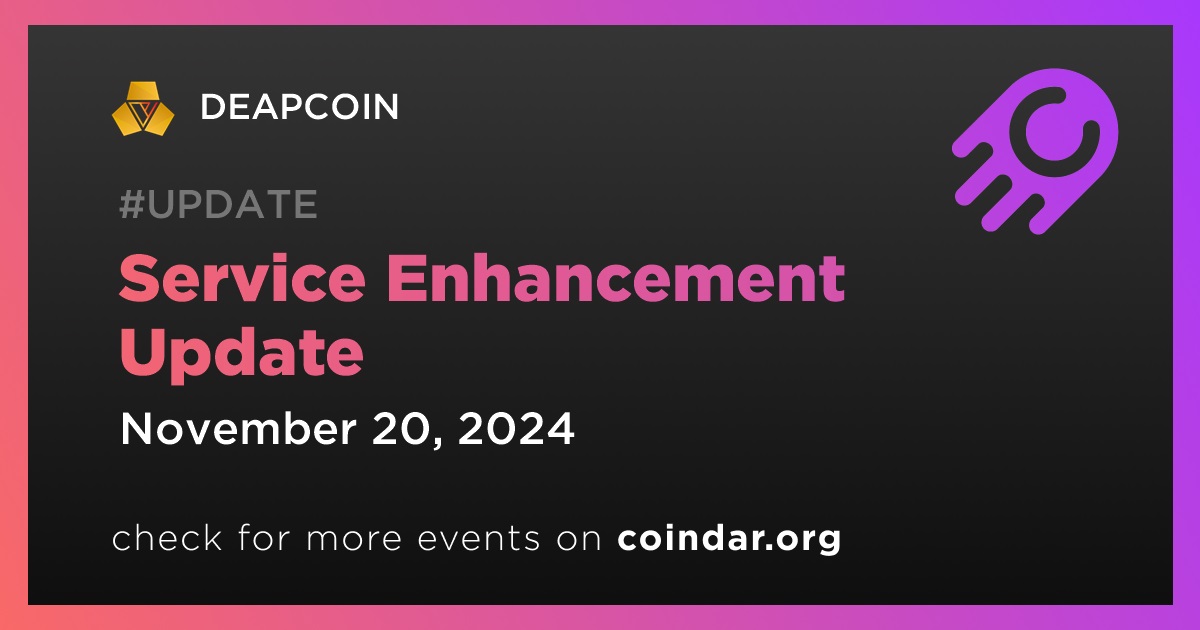 DEAPCOIN

#UPDATE

Service Enhancement Update

November 20, 2024

check for more events on coindar.org